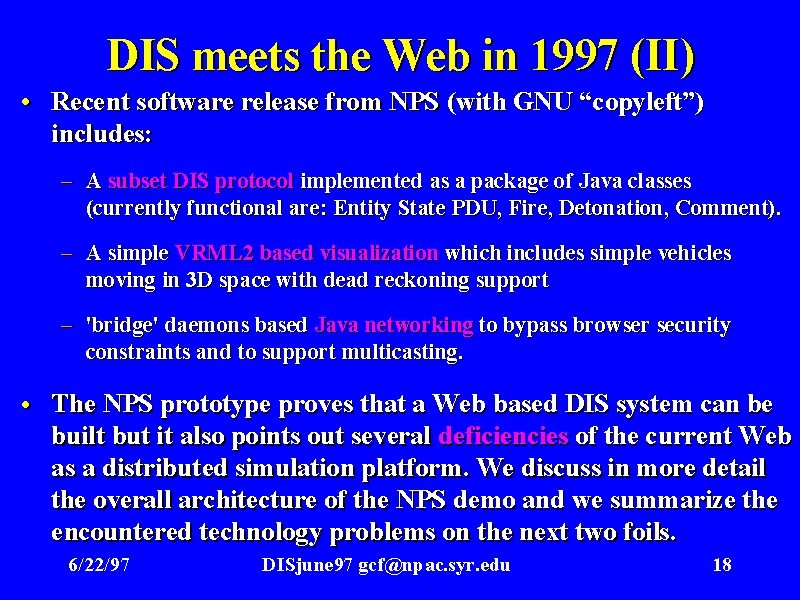 DIS meets the Web in 1997 (II)

• Recent software release from NPS (with GNU “copyleft”) includes:

– A subset DIS protocol implemented as a package of Java classes (currently functional are: Entity State PDU, Fire, Detonation, Comment).

– A simple VRML2 based visualization which includes simple vehicles moving in 3D space with dead reckoning support

– 'bridge' daemons based Java networking to bypass browser security constraints and to support multicasting.

• The NPS prototype proves that a Web based DIS system can be built but it also points out several deficiencies of the current Web as a distributed simulation platform. We discuss in more detail the overall architecture of the NPS demo and we summarize the encountered technology problems on the next two foils.

6/22/97 DISjune97 gcf@npac.syr.edu 18